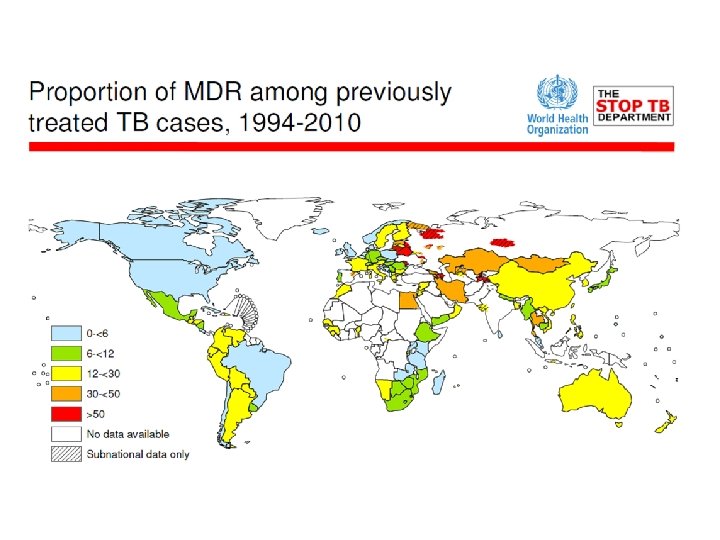 Proportion of MDR among previously treated TB cases, 1994-2010

World Health Organization

THE STOP TB DEPARTMENT

0-<6
6-<12
12-<30
30-<50
>50
No data available
Subnational data only